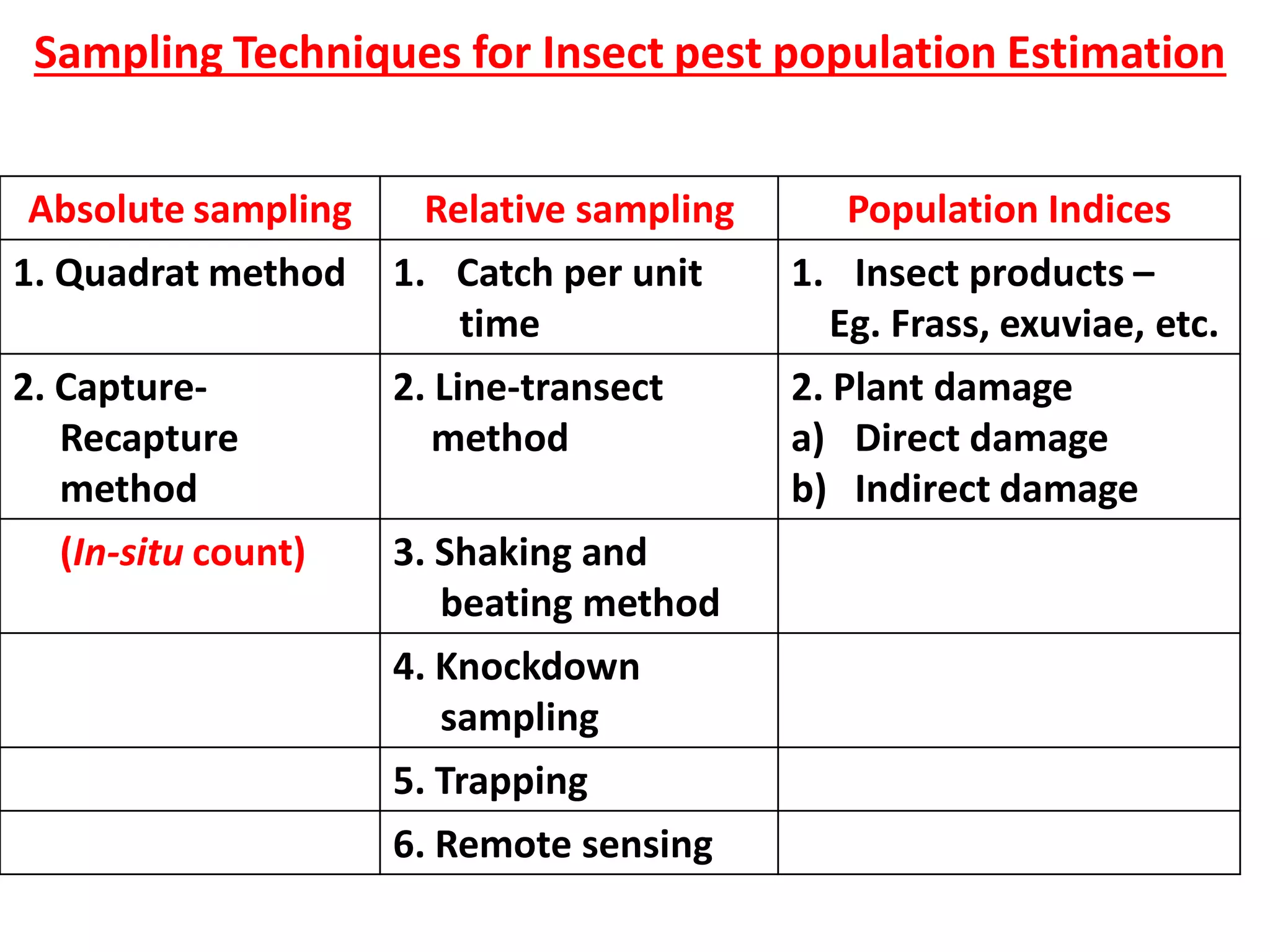 Sampling Techniques for Insect pest population Estimation

| Absolute sampling | Relative sampling | Population Indices |
|---|---|---|
| 1. Quadrat method | 1. Catch per unit time | 1. Insect products – Eg. Frass, exuviae, etc. |
| 2. Capture-Recapture method | 2. Line-transect method | 2. Plant damage a) Direct damage b) Indirect damage |
| (In-situ count) | 3. Shaking and beating method | |
| | 4. Knockdown sampling | |
| | 5. Trapping | |
| | 6. Remote sensing | |